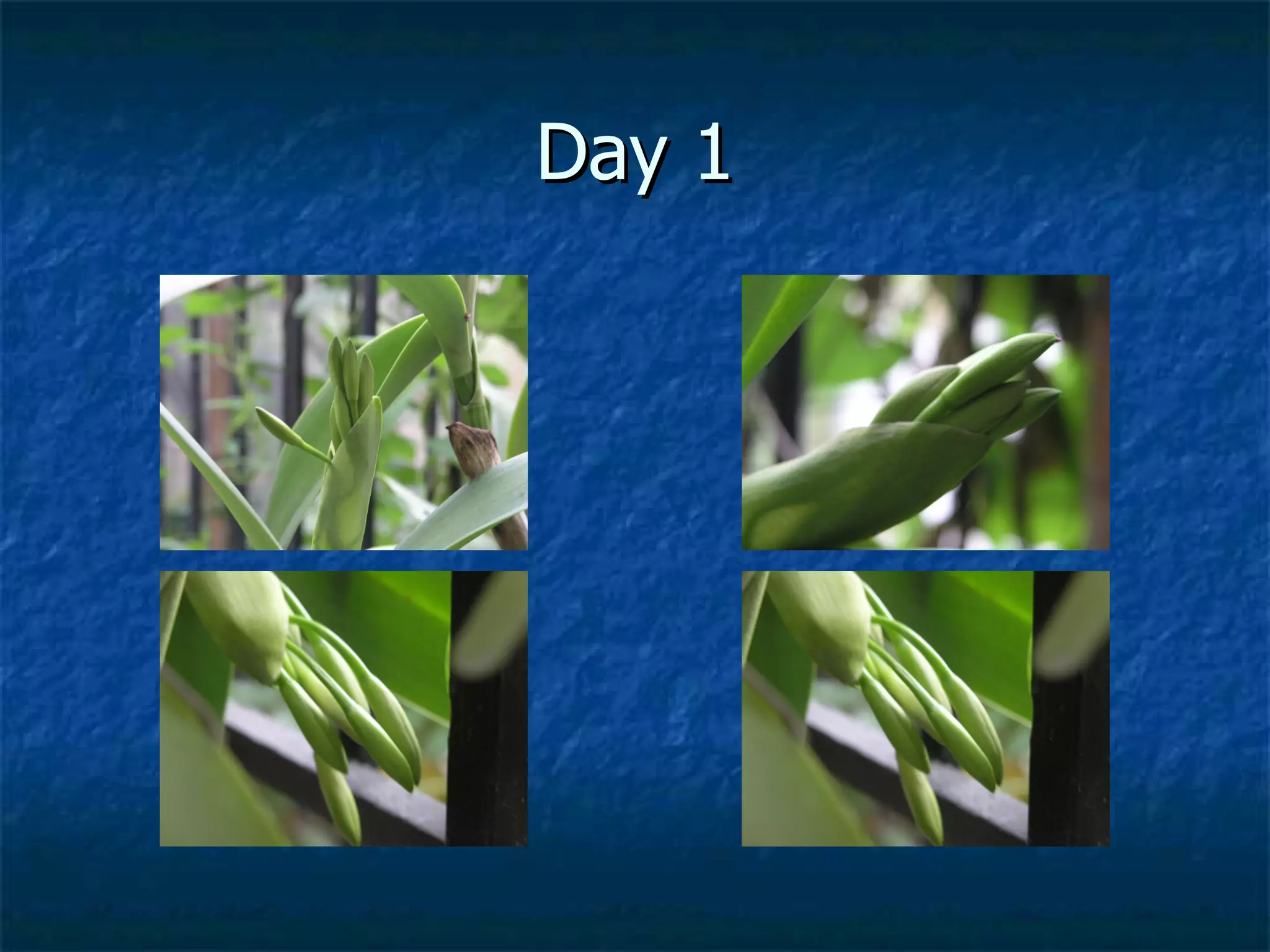 Day 1